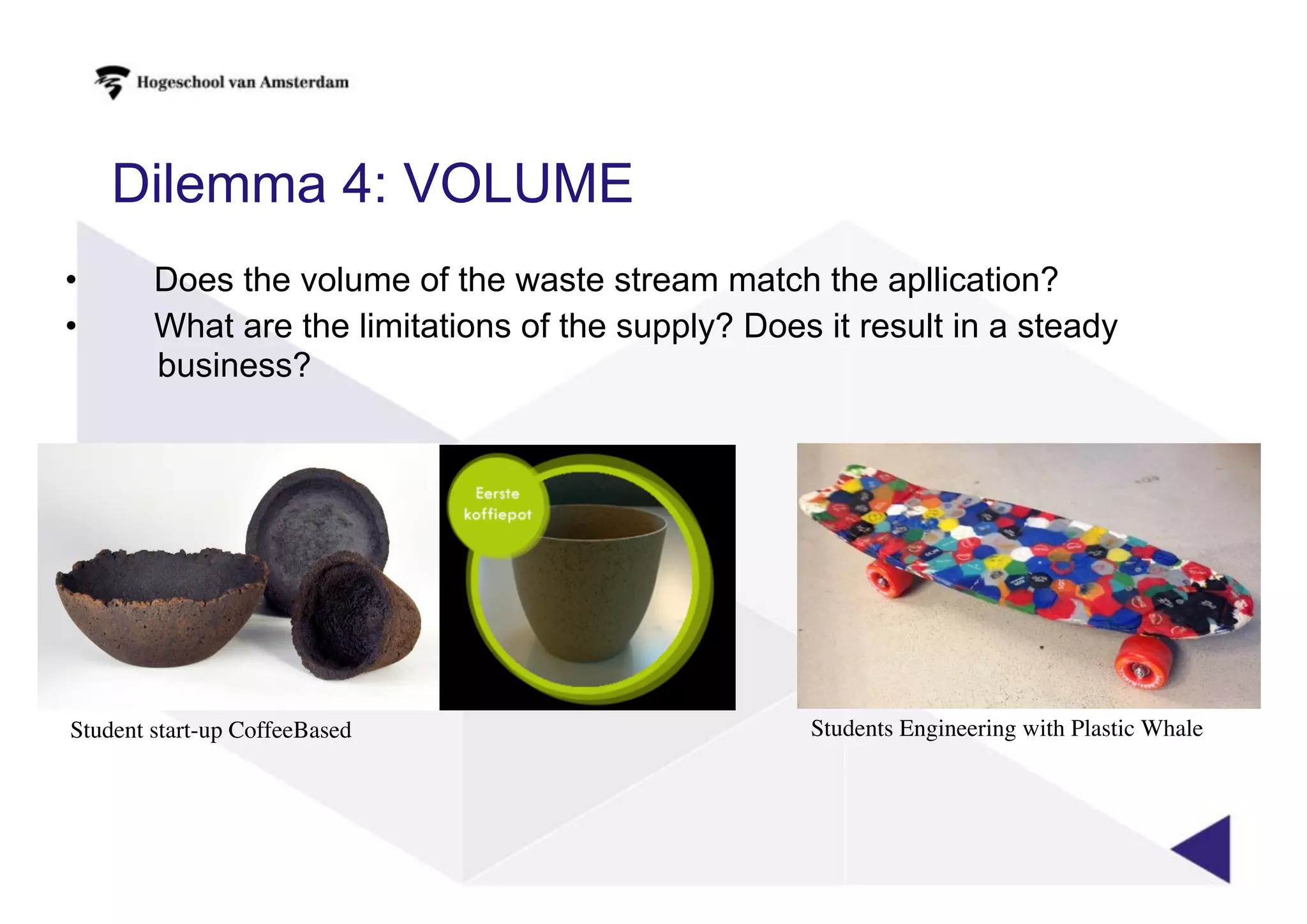 Hogeschool van Amsterdam

Dilemma 4: VOLUME

• Does the volume of the waste stream match the apllication?
• What are the limitations of the supply? Does it result in a steady business?

Eerste koffiepot

Student start-up CoffeeBased

Students Engineering with Plastic Whale